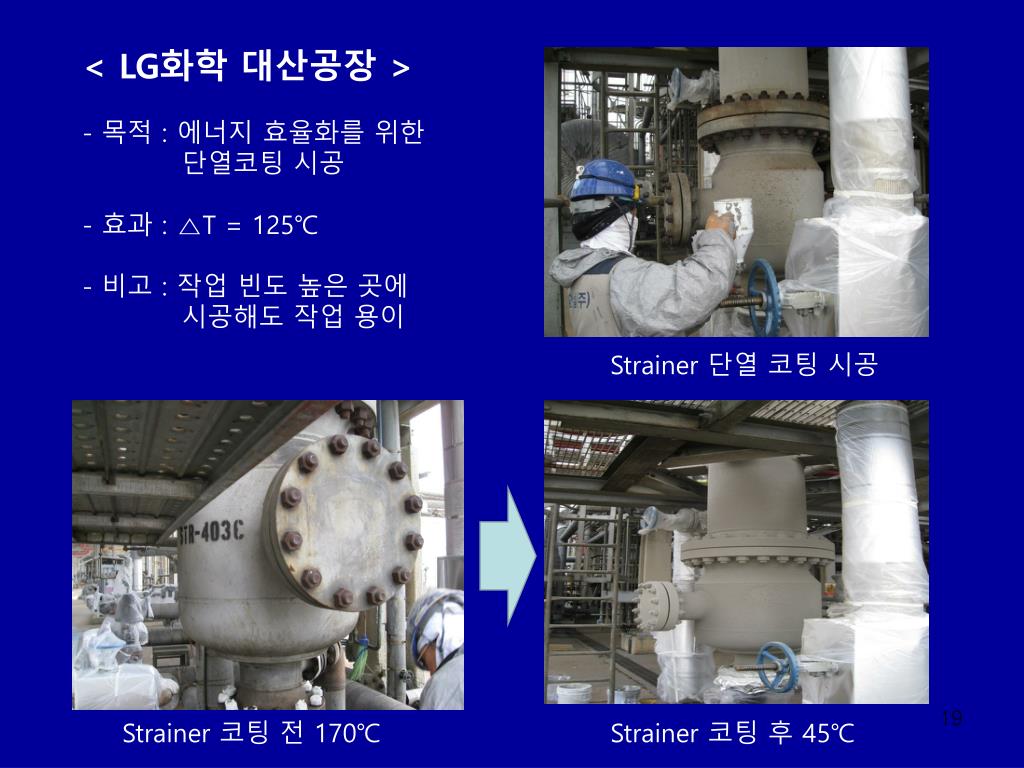 < LG화학 대산공장 >

- 목적 : 에너지 효율화를 위한 단열코팅 시공

- 효과 : △T = 125℃

- 비고 : 작업 빈도 높은 곳에 시공해도 작업 용이

Strainer 단열 코팅 시공

STR-403C

Strainer 코팅 전 170℃

Strainer 코팅 후 45℃

19